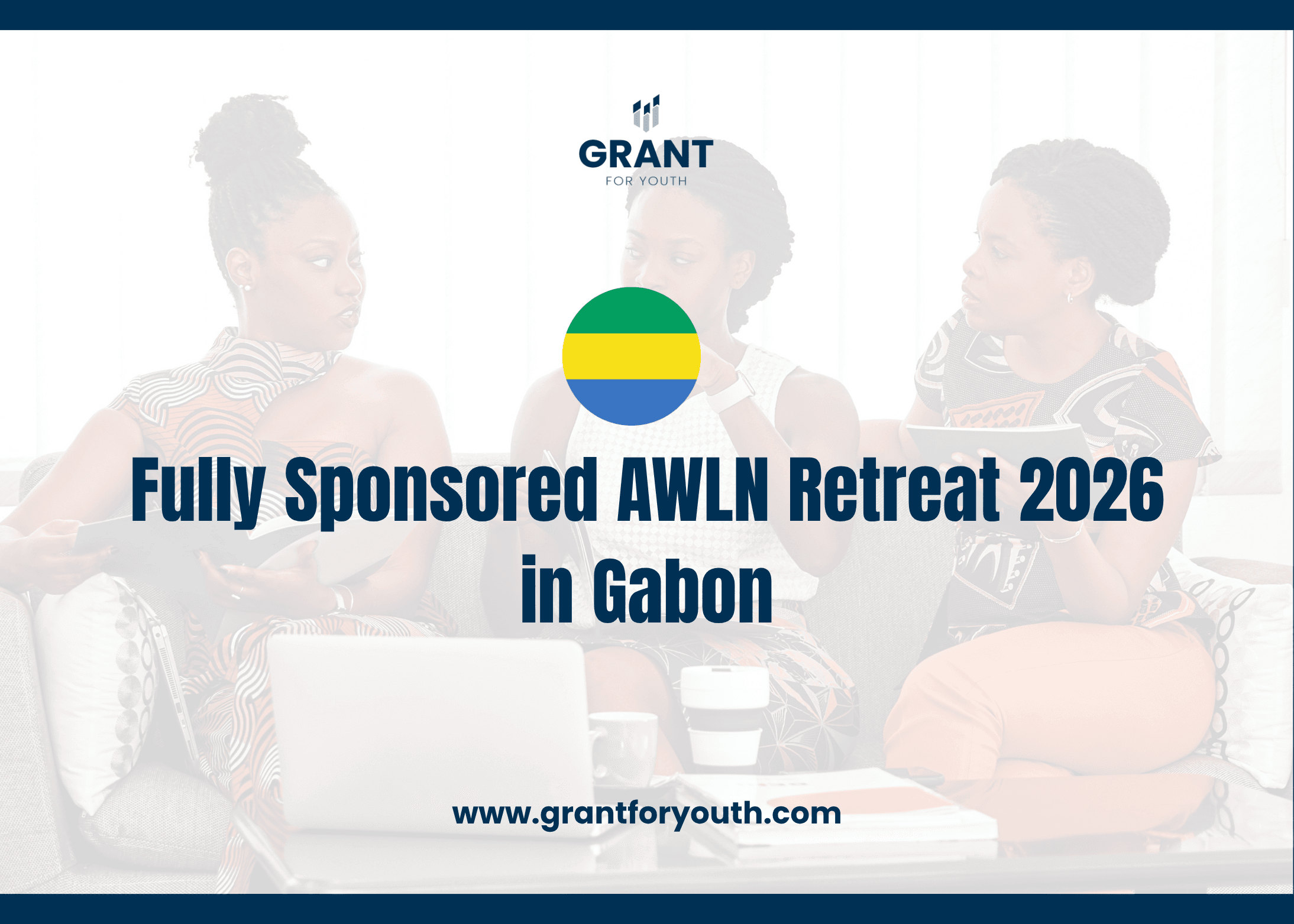 GRANT
FOR YOUTH

Fully Sponsored AWLN Retreat 2026 in Gabon

www.grantforyouth.com